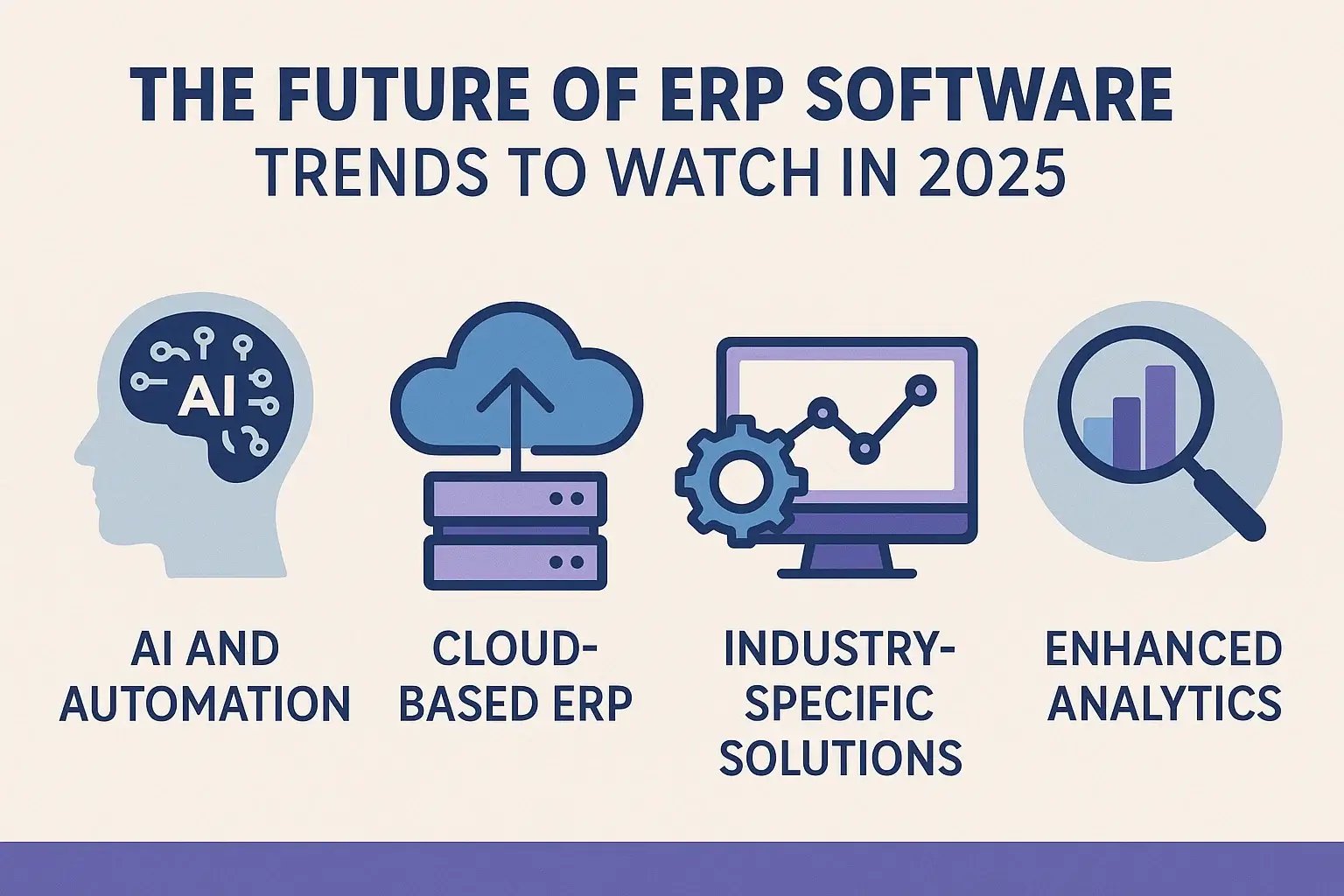 THE FUTURE OF ERP SOFTWARE
TRENDS TO WATCH IN 2025

AI

AI AND AUTOMATION

CLOUD-BASED ERP

INDUSTRY-SPECIFIC SOLUTIONS

ENHANCED ANALYTICS